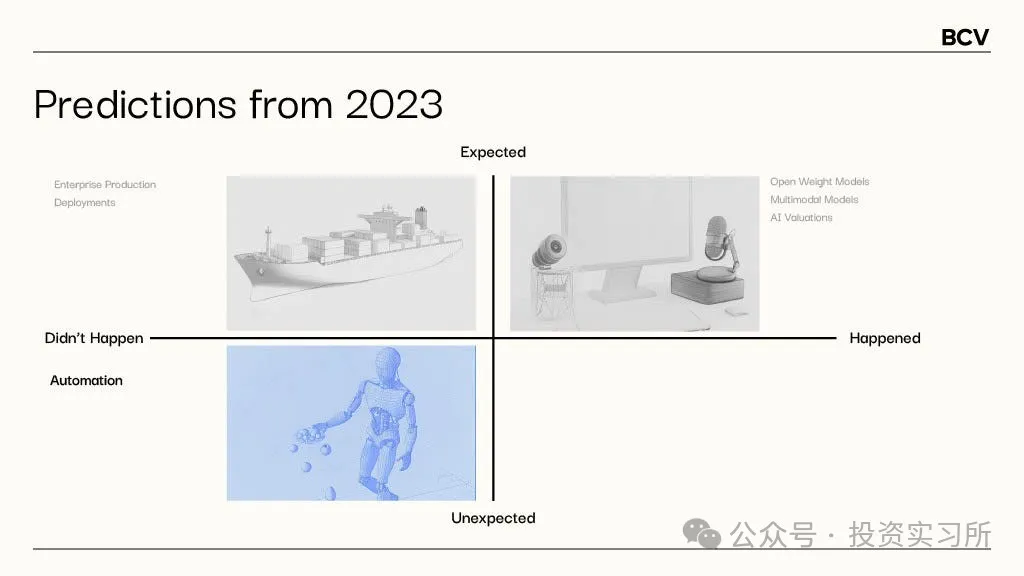 BCV

Predictions from 2023

Expected

Enterprise Production Deployments

Open Weight Models
Multimodal Models
AI Valuations

Didn't Happen

Happened

Automation

Unexpected

公众号 · 投资实习所